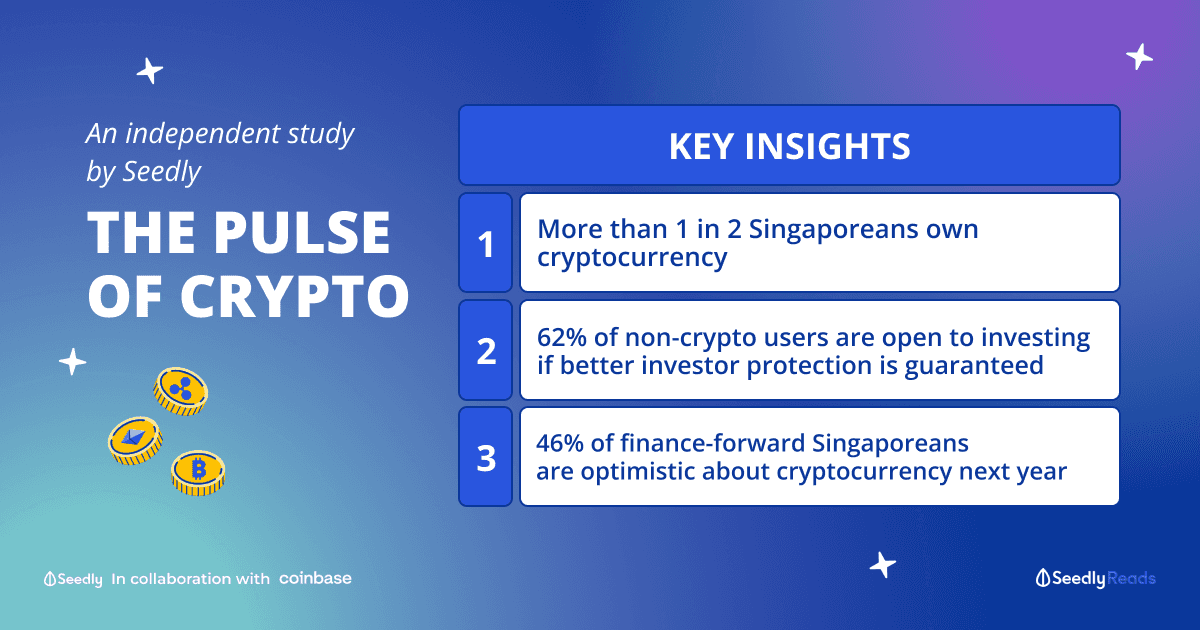 An independent study by Seedly

THE PULSE OF CRYPTO

KEY INSIGHTS

1 More than 1 in 2 Singaporeans own cryptocurrency

2 62% of non-crypto users are open to investing if better investor protection is guaranteed

3 46% of finance-forward Singaporeans are optimistic about cryptocurrency next year

Seedly In collaboration with coinbase

SeedlyReads